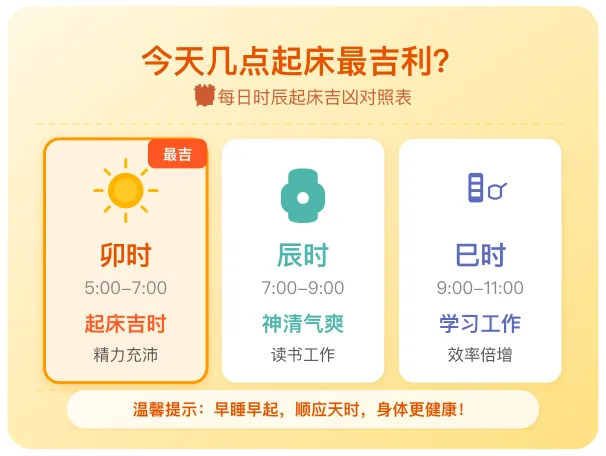 今天几点起床最吉利?
每日时辰起床吉凶对照表

最吉

卯时
5:00–7:00
起床吉时
精力充沛

辰时
7:00–9:00
神清气爽
读书工作

巳时
9:00–11:00
学习工作
效率倍增

温馨提示：早睡早起，顺应天时，身体更健康！